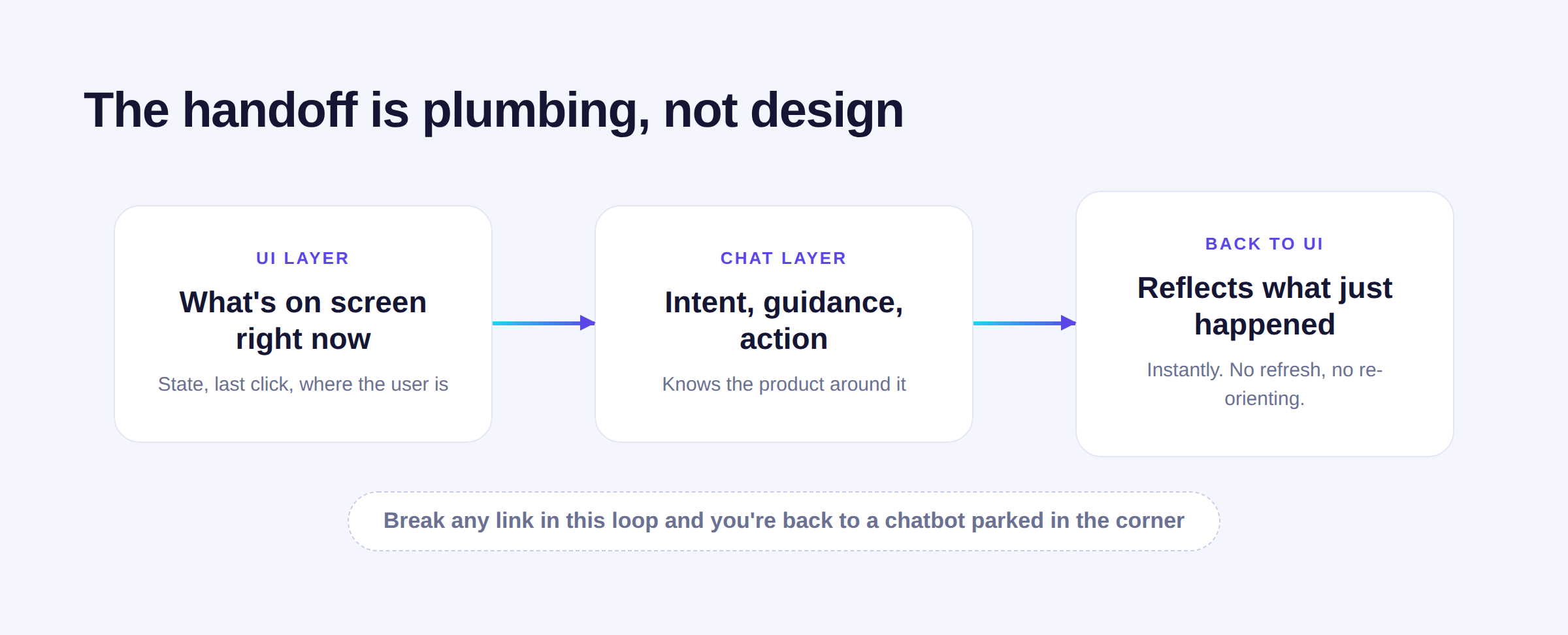 The handoff is plumbing, not design

UI LAYER

What's on screen right now

State, last click, where the user is

CHAT LAYER

Intent, guidance, action

Knows the product around it

BACK TO UI

Reflects what just happened

Instantly. No refresh, no re-orienting.

Break any link in this loop and you're back to a chatbot parked in the corner